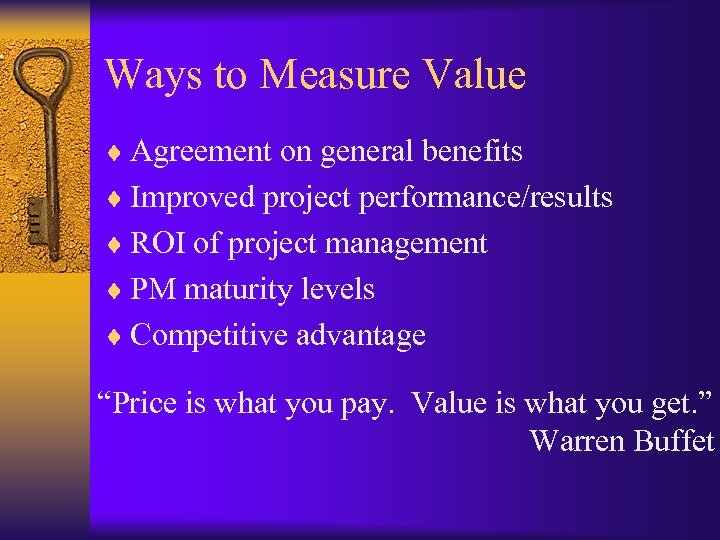 Ways to Measure Value

♦ Agreement on general benefits
♦ Improved project performance/results
♦ ROI of project management
♦ PM maturity levels
♦ Competitive advantage

“Price is what you pay. Value is what you get.”
Warren Buffet